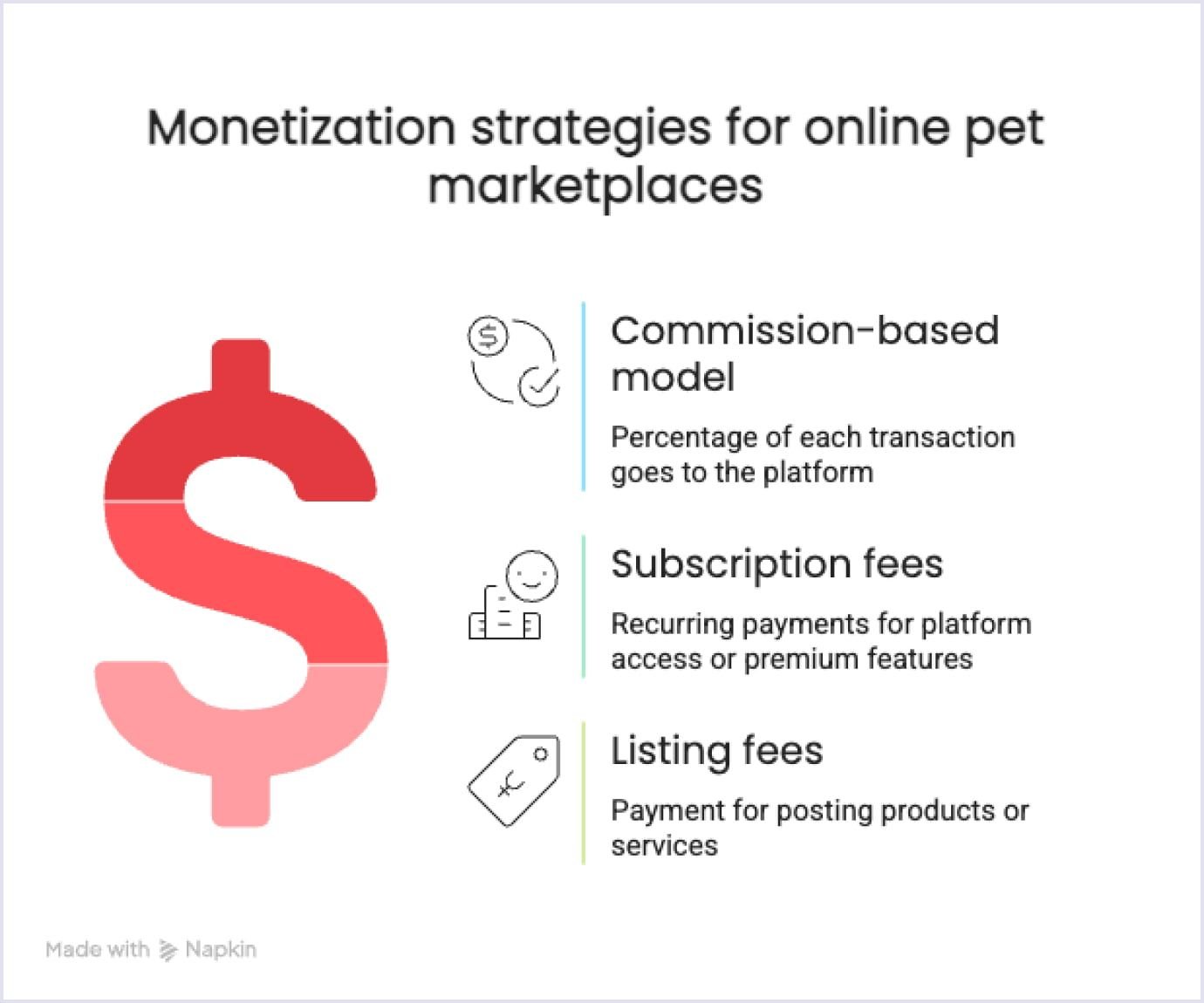 Monetization strategies for online pet marketplaces

Commission-based model

Percentage of each transaction goes to the platform

Subscription fees

Recurring payments for platform access or premium features

Listing fees

Payment for posting products or services

Made with Napkin